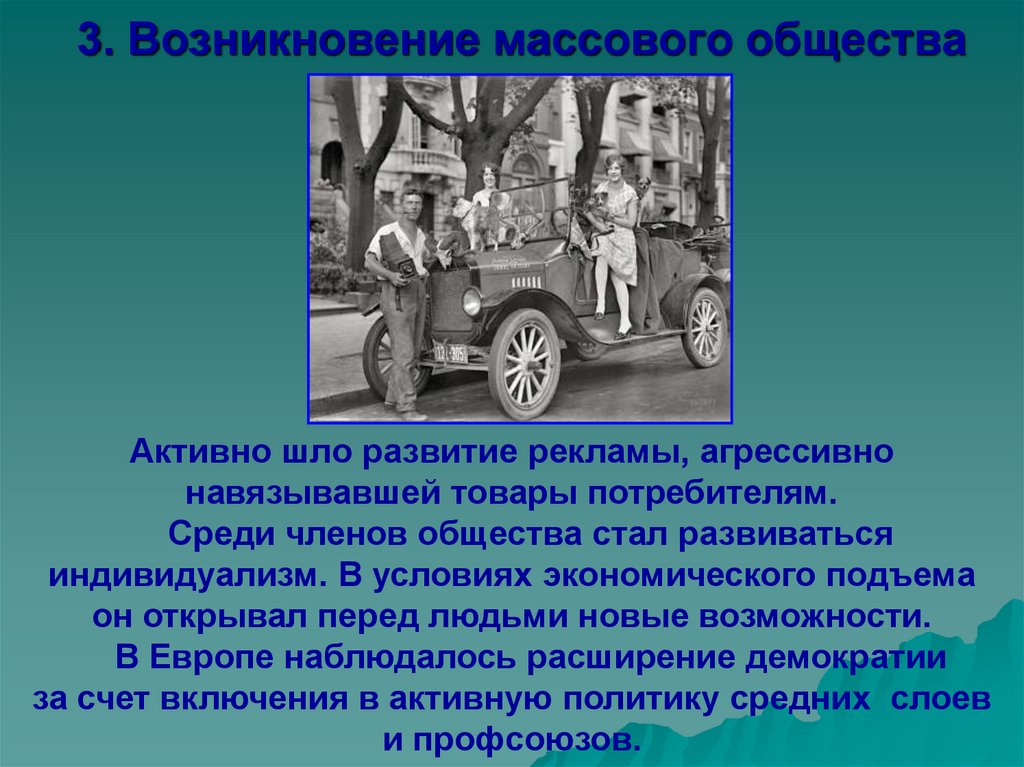 3. Возникновение массового общества

Активно шло развитие рекламы, агрессивно навязывавшей товары потребителям.

Среди членов общества стал развиваться индивидуализм. В условиях экономического подъема он открывал перед людьми новые возможности.

В Европе наблюдалось расширение демократии за счет включения в активную политику средних слоев и профсоюзов.